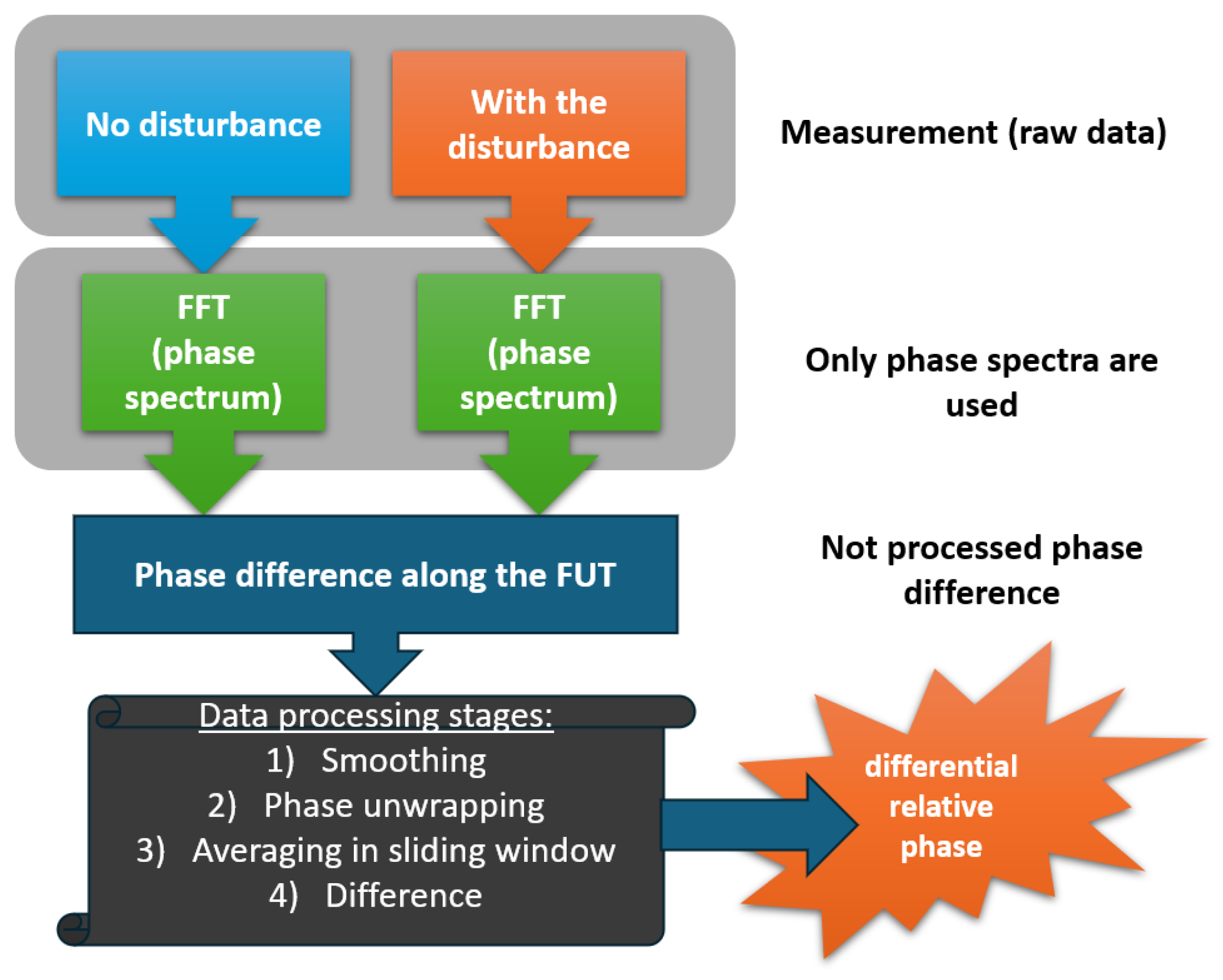 No disturbance

With the disturbance

Measurement (raw data)

FFT (phase spectrum)

FFT (phase spectrum)

Only phase spectra are used

Phase difference along the FUT

Not processed phase difference

Data processing stages:
1) Smoothing
2) Phase unwrapping
3) Averaging in sliding window
4) Difference

differential relative phase